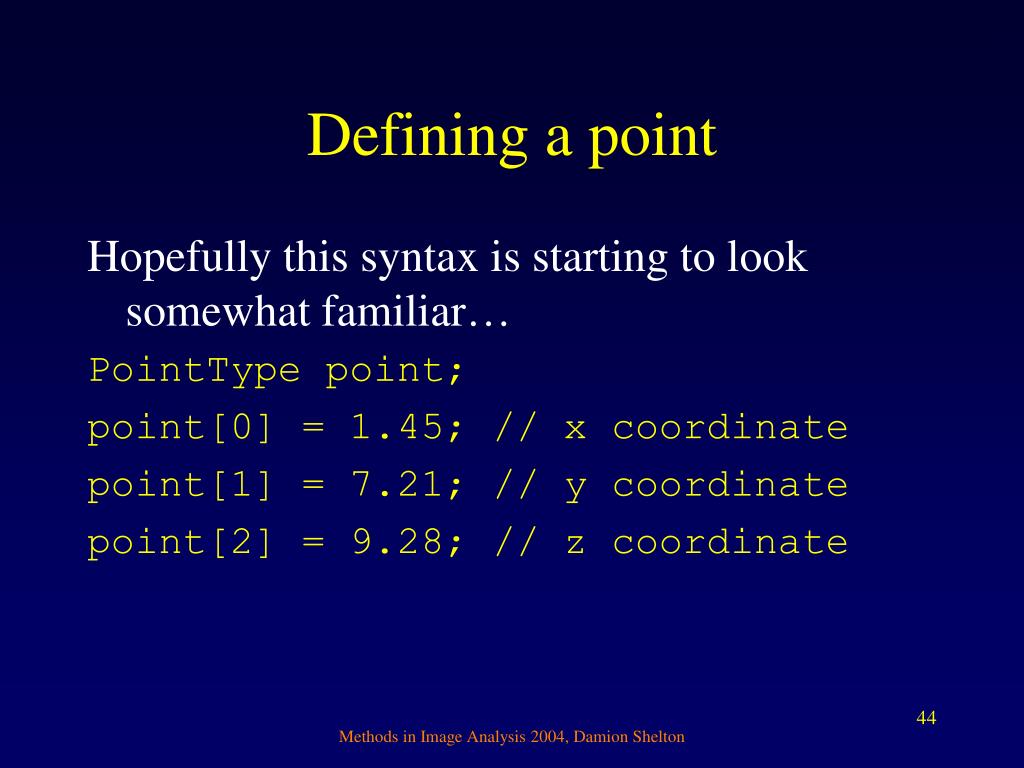 Defining a point

Hopefully this syntax is starting to look somewhat familiar…

PointType point;
point[0] = 1.45; // x coordinate
point[1] = 7.21; // y coordinate
point[2] = 9.28; // z coordinate

44

Methods in Image Analysis 2004, Damion Shelton